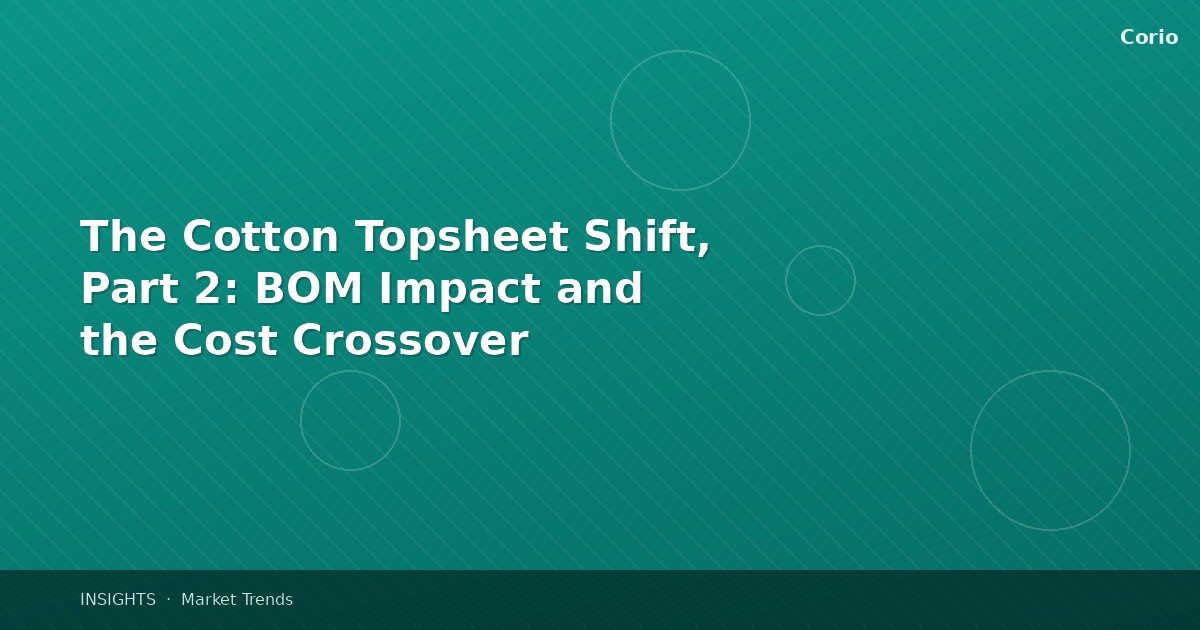 Corio

The Cotton Topsheet Shift, Part 2: BOM Impact and the Cost Crossover

INSIGHTS · Market Trends